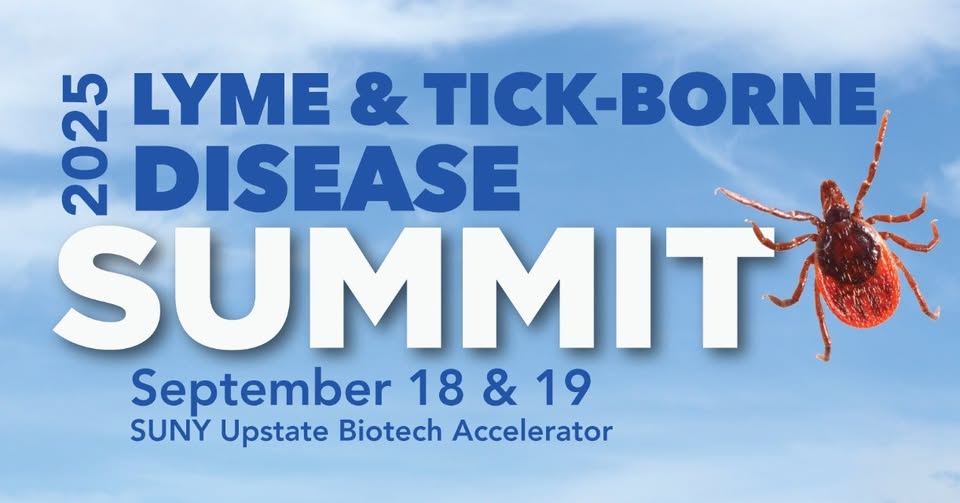 2025 LYME & TICK-BORNE DISEASE SUMMIT

September 18 & 19
SUNY Upstate Biotech Accelerator